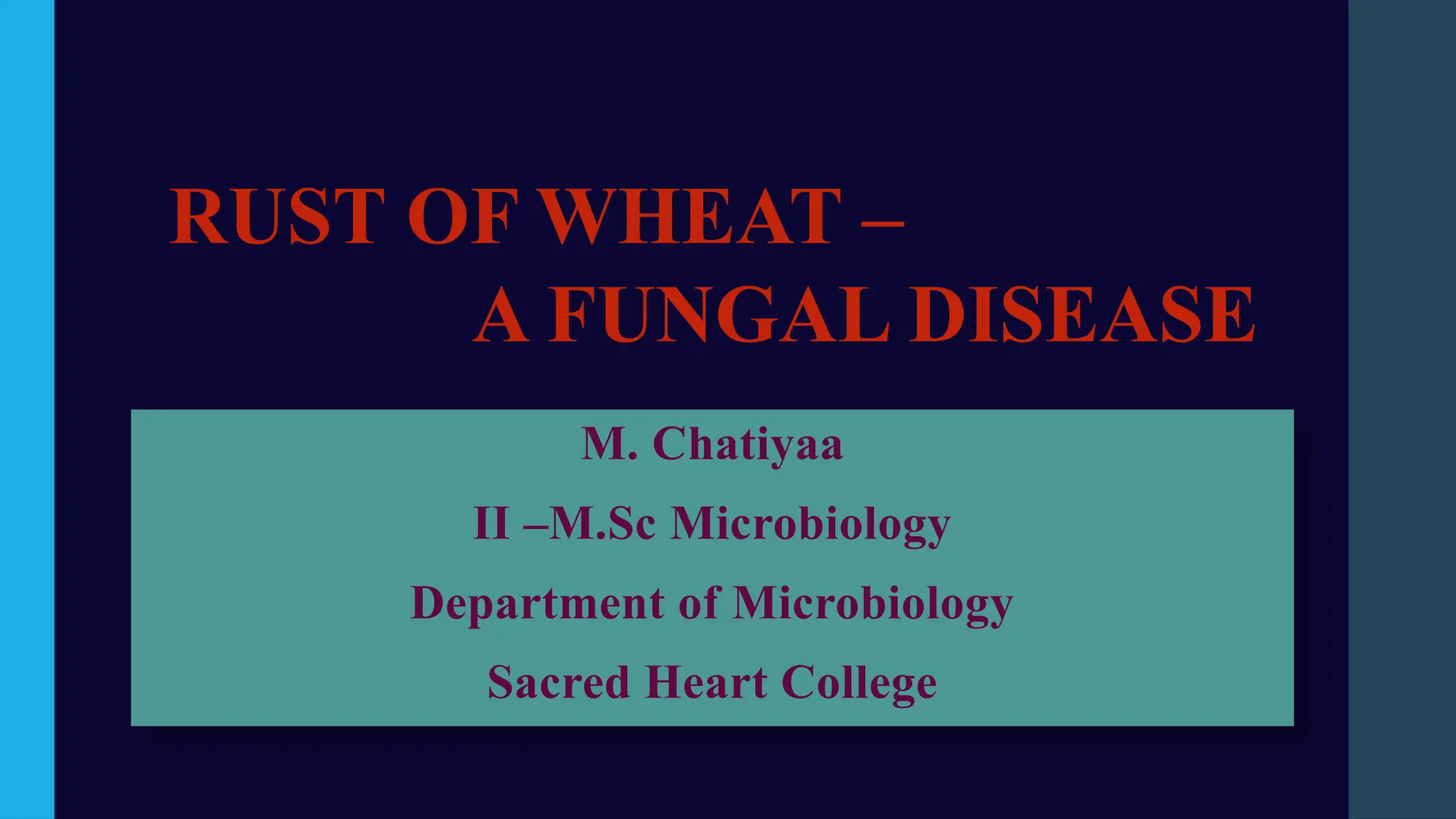 RUST OF WHEAT –
A FUNGAL DISEASE

M. Chatiyaa

II –M.Sc Microbiology

Department of Microbiology

Sacred Heart College